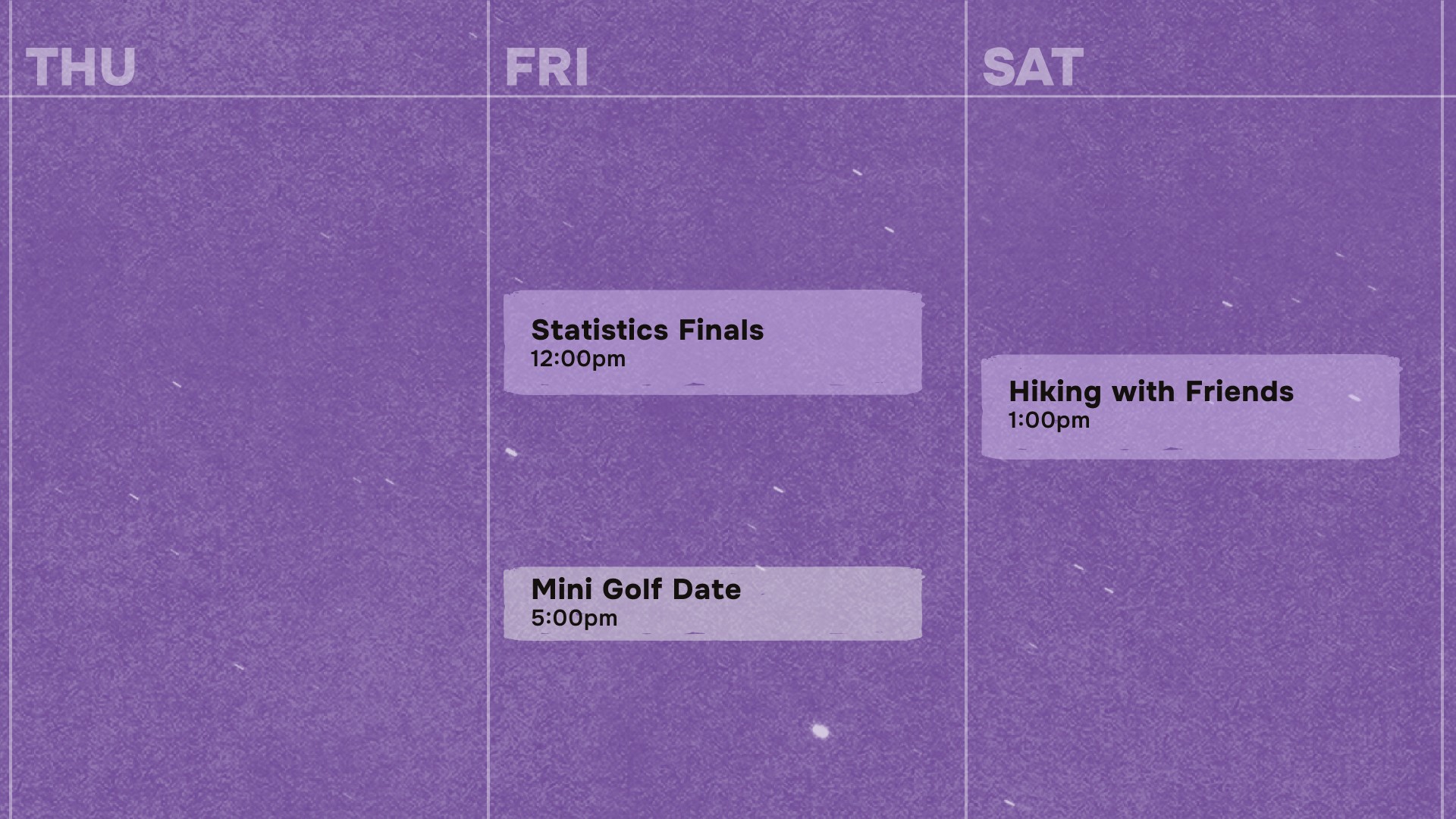 THU

FRI

Statistics Finals
12:00pm

Mini Golf Date
5:00pm

SAT

Hiking with Friends
1:00pm